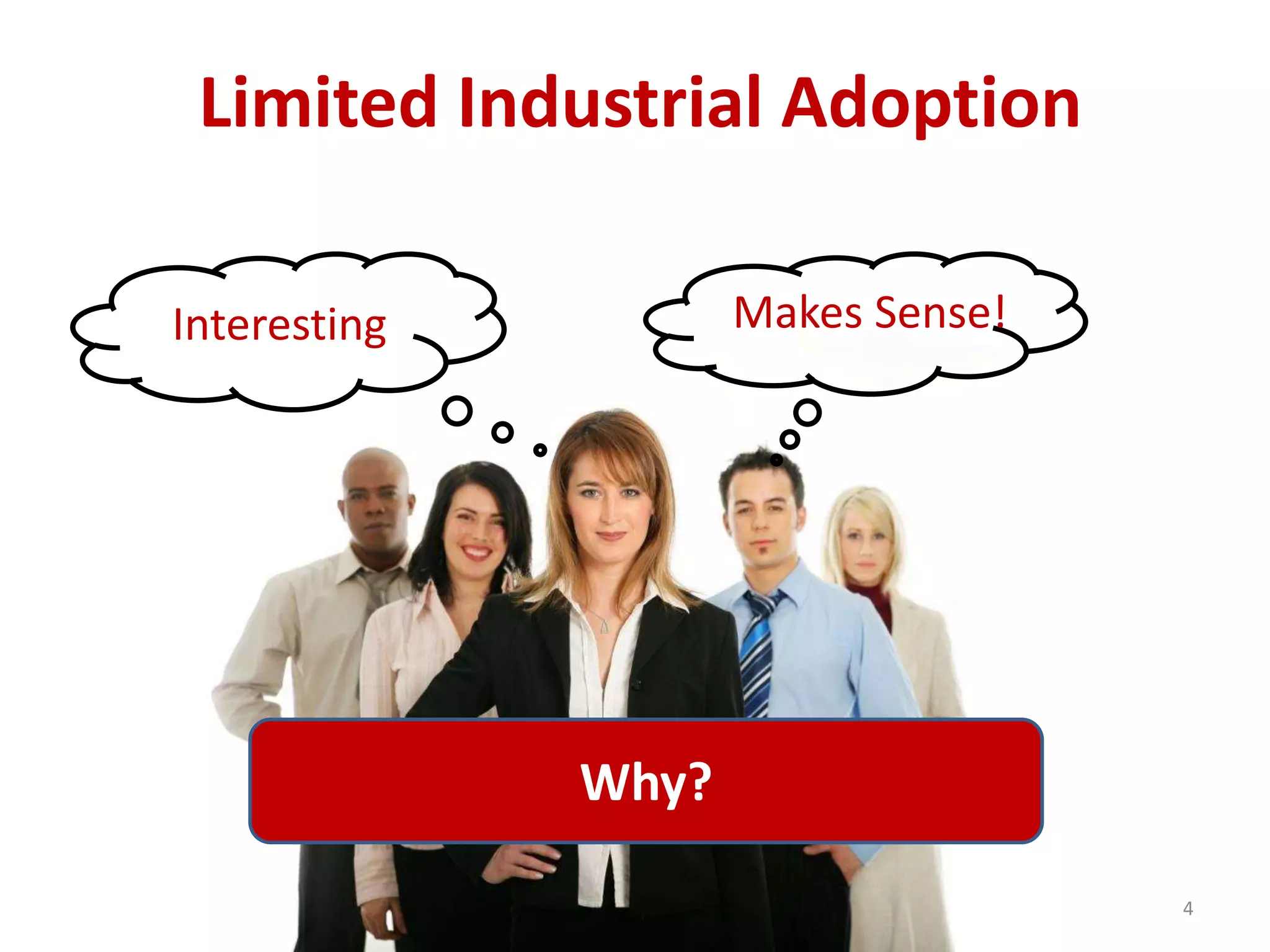 Limited Industrial Adoption

Interesting

Makes Sense!

Why?

4